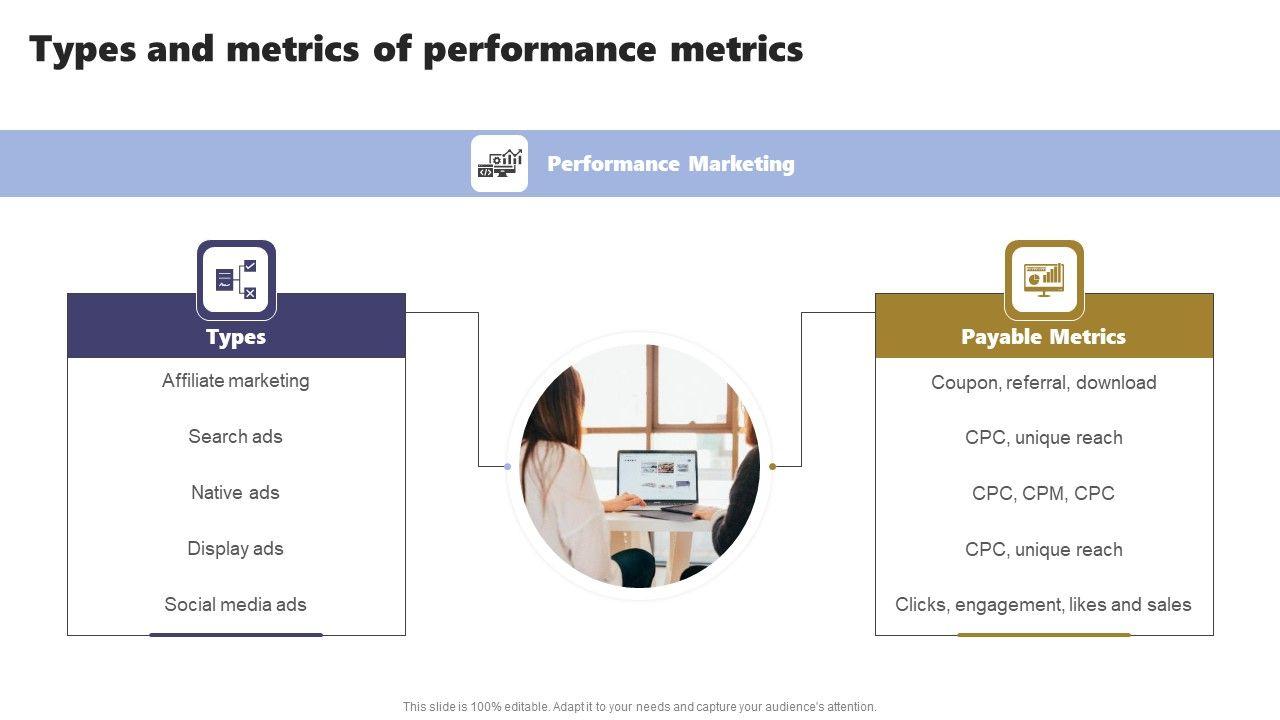 Types and metrics of performance metrics

Performance Marketing

Types

Affiliate marketing

Search ads

Native ads

Display ads

Social media ads

Payable Metrics

Coupon, referral, download

CPC, unique reach

CPC, CPM, CPC

CPC, unique reach

Clicks, engagement, likes and sales

This slide is 100% editable. Adapt it to your needs and capture your audience's attention.